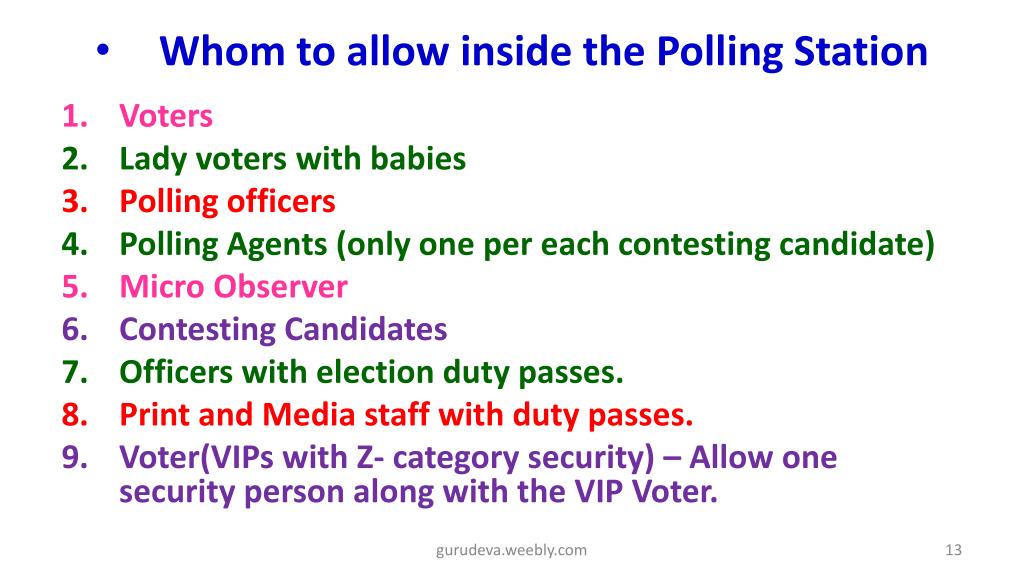 • Whom to allow inside the Polling Station

1. Voters
2. Lady voters with babies
3. Polling officers
4. Polling Agents (only one per each contesting candidate)
5. Micro Observer
6. Contesting Candidates
7. Officers with election duty passes.
8. Print and Media staff with duty passes.
9. Voter(VIPs with Z- category security) – Allow one security person along with the VIP Voter.

gurudeva.weebly.com

13